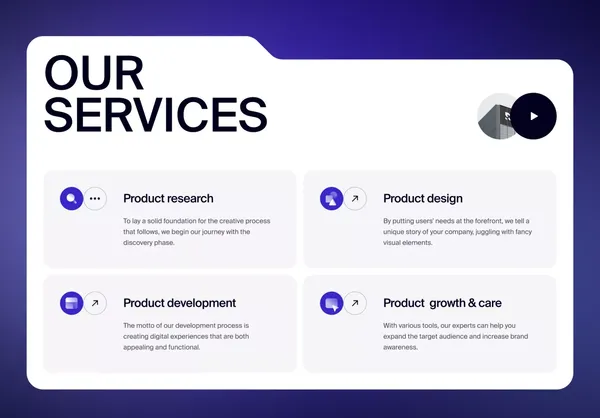 OUR SERVICES

Product research

To lay a solid foundation for the creative process that follows, we begin our journey with the discovery phase.

Product design

By putting users' needs at the forefront, we tell a unique story of your company, juggling with fancy visual elements.

Product development

The motto of our development process is creating digital experiences that are both appealing and functional.

Product  growth & care

With various tools, our experts can help you expand the target audience and increase brand awareness.